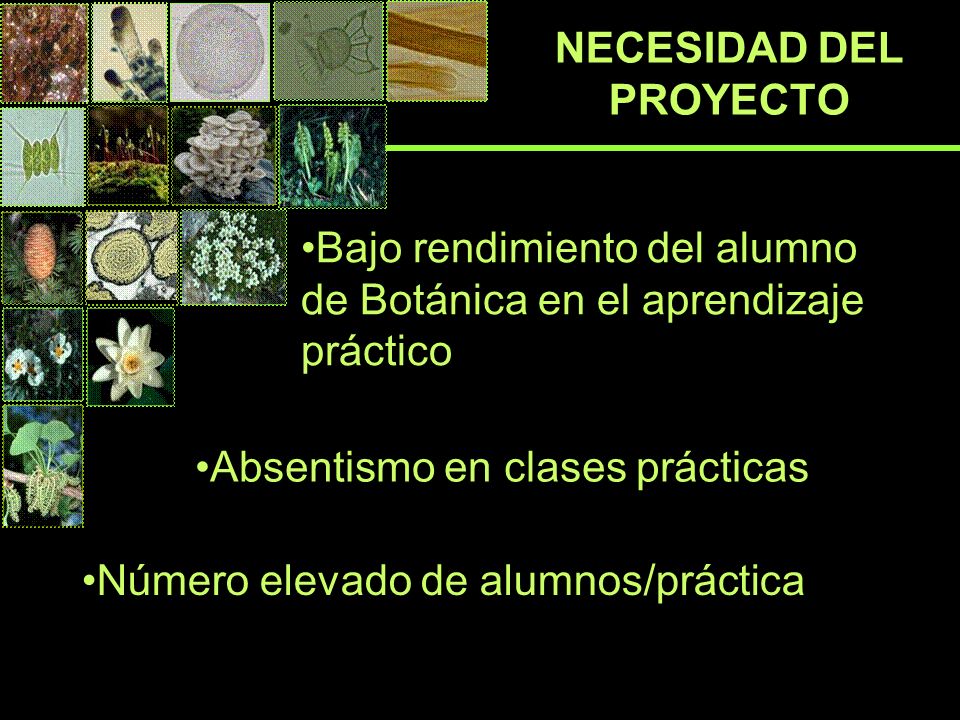 NECESIDAD DEL PROYECTO

•Bajo rendimiento del alumno de Botánica en el aprendizaje práctico

•Absentismo en clases prácticas

•Número elevado de alumnos/práctica